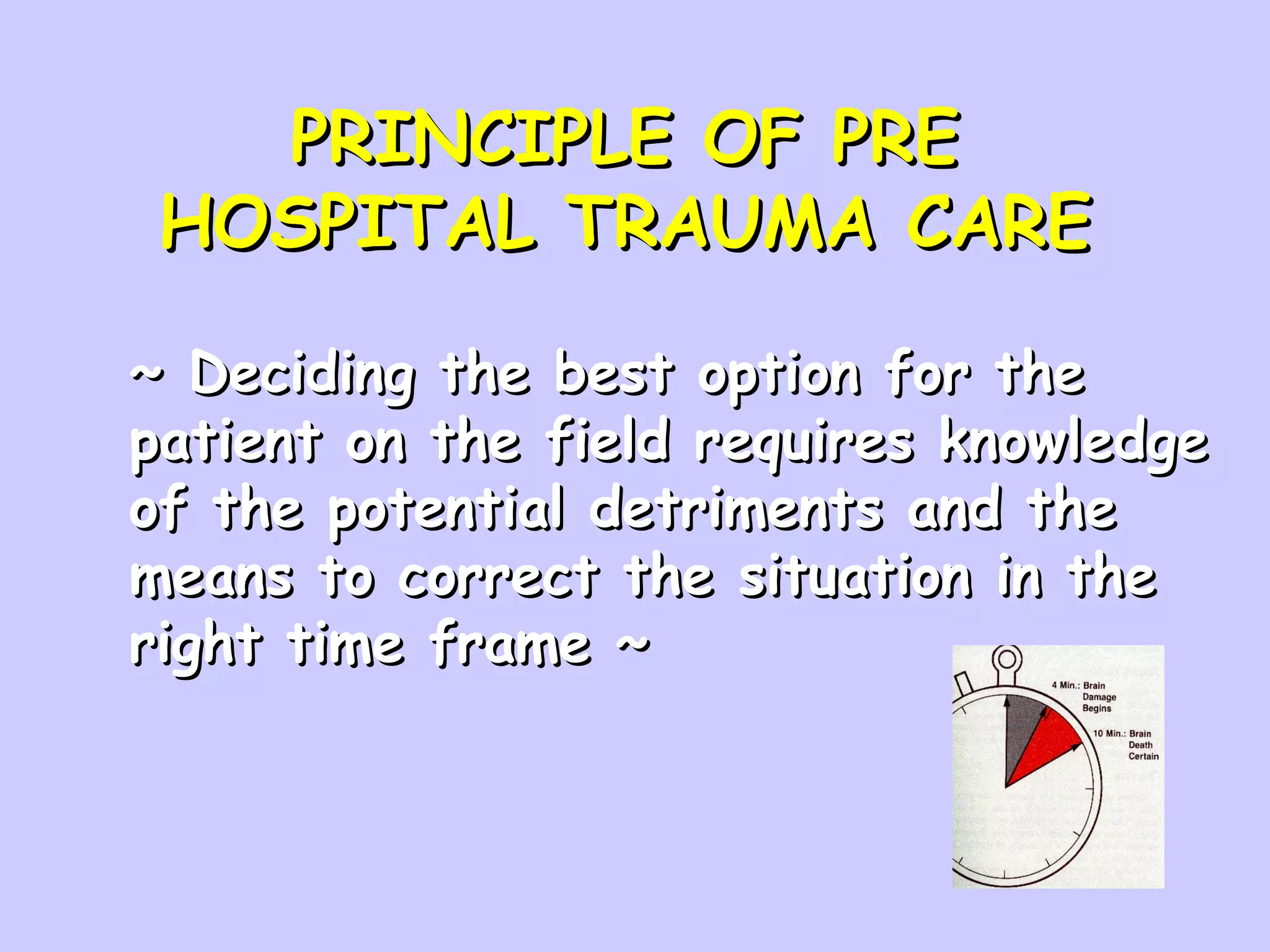 PRINCIPLE OF PRE HOSPITAL TRAUMA CARE

~ Deciding the best option for the patient on the field requires knowledge of the potential detriments and the means to correct the situation in the right time frame ~

4 Min.: Brain Damage Begins

10 Min.: Brain Death Certain